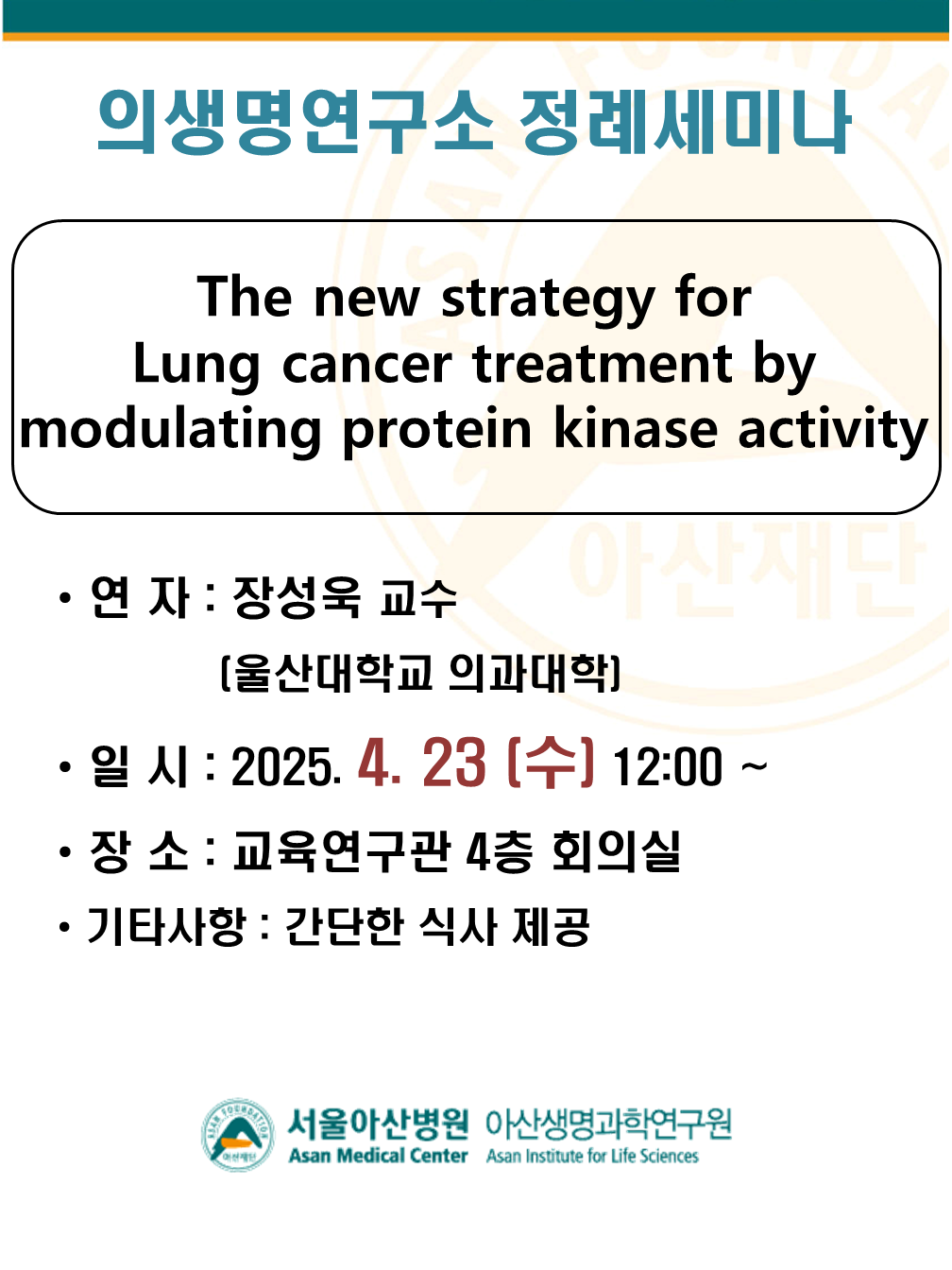 의생명연구소 정례세미나

The new strategy for Lung cancer treatment by modulating protein kinase activity

아산재단

• 연 자 : 장성욱 교수
(울산대학교 의과대학)

• 일 시 : 2025. 4. 23 (수) 12:00 ~

• 장 소 : 교육연구관 4층 회의실

• 기타사항 : 간단한 식사 제공

ASAN FOUNDATION 아산재단
서울아산병원 Asan Medical Center 아산생명과학연구원 Asan Institute for Life Sciences